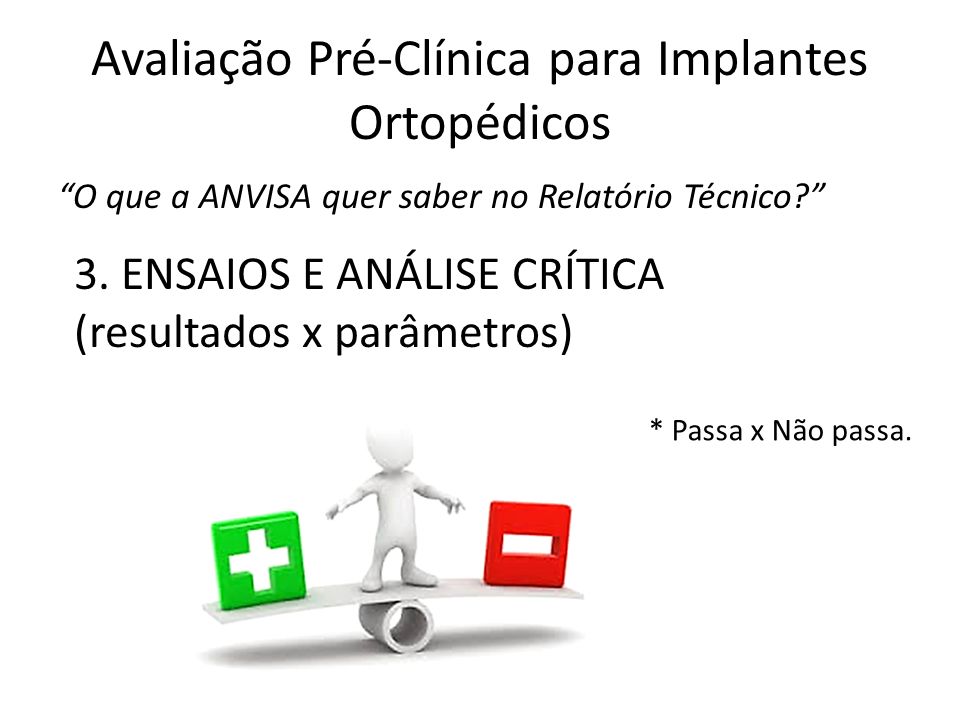 Avaliação Pré-Clínica para Implantes Ortopédicos

“O que a ANVISA quer saber no Relatório Técnico?”

3. ENSAIOS E ANÁLISE CRÍTICA (resultados x parâmetros)

* Passa x Não passa.